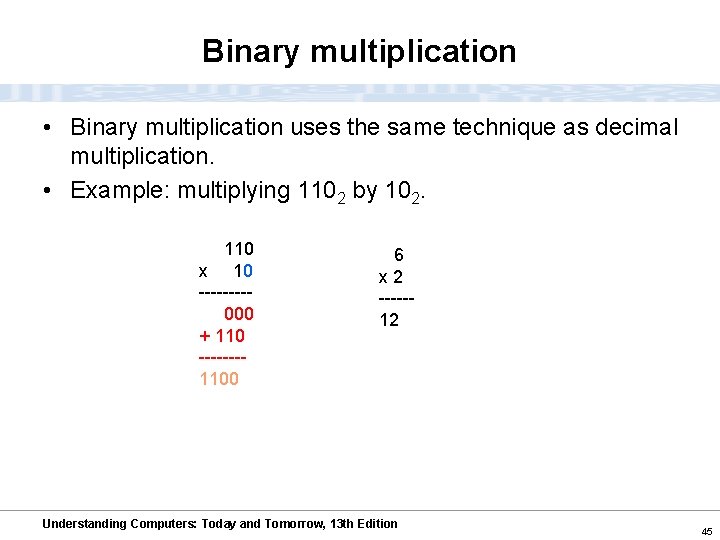 Binary multiplication

• Binary multiplication uses the same technique as decimal multiplication.
• Example: multiplying $110_2$ by $10_2$.

110
x 10
---------
000
+ 110
--------
1100

6
x 2
------
12

Understanding Computers: Today and Tomorrow, 13th Edition

45